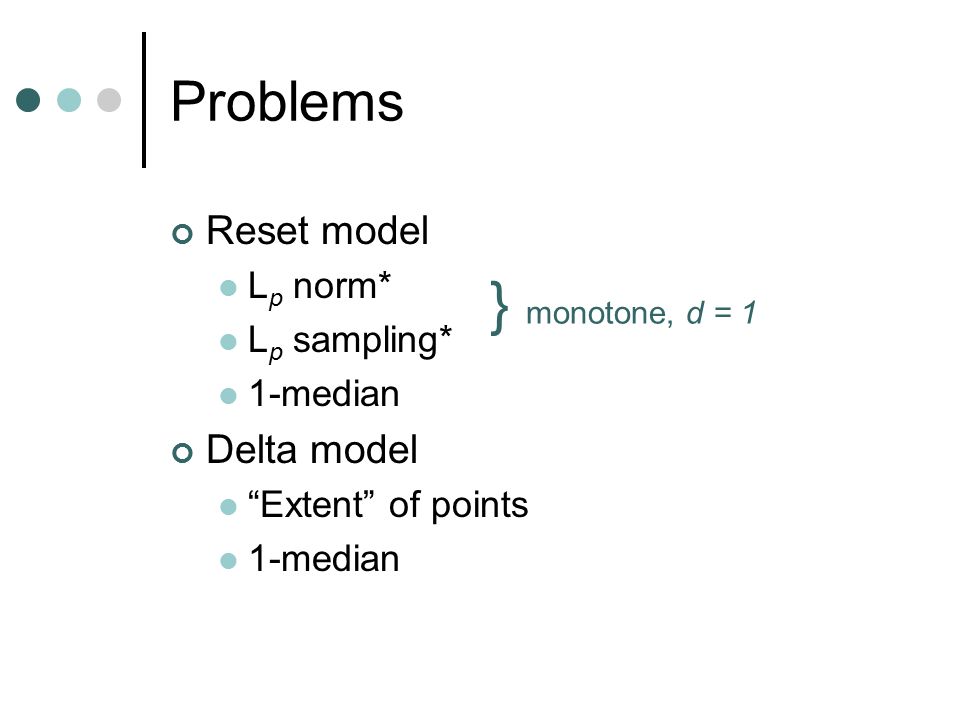 Problems

Reset model

$L_p$ norm*

$L_p$ sampling*

} monotone, $d = 1$

1-median

Delta model

“Extent” of points

1-median